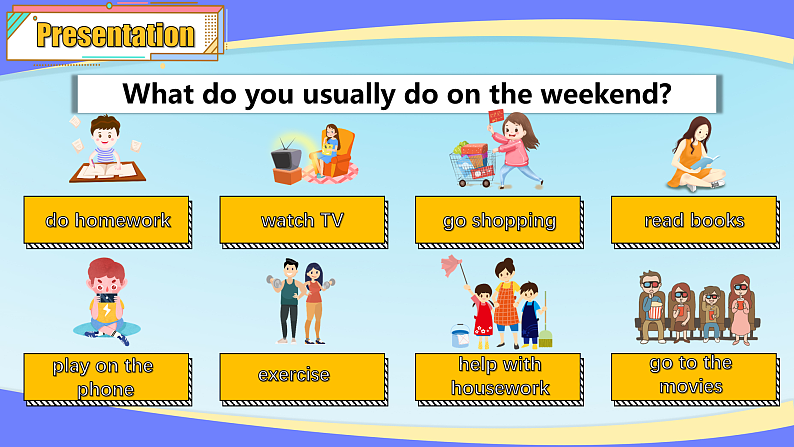 Presentation

What do you usually do on the weekend?

do homework

watch TV

go shopping

read books

play on the phone

exercise

help with housework

go to the movies